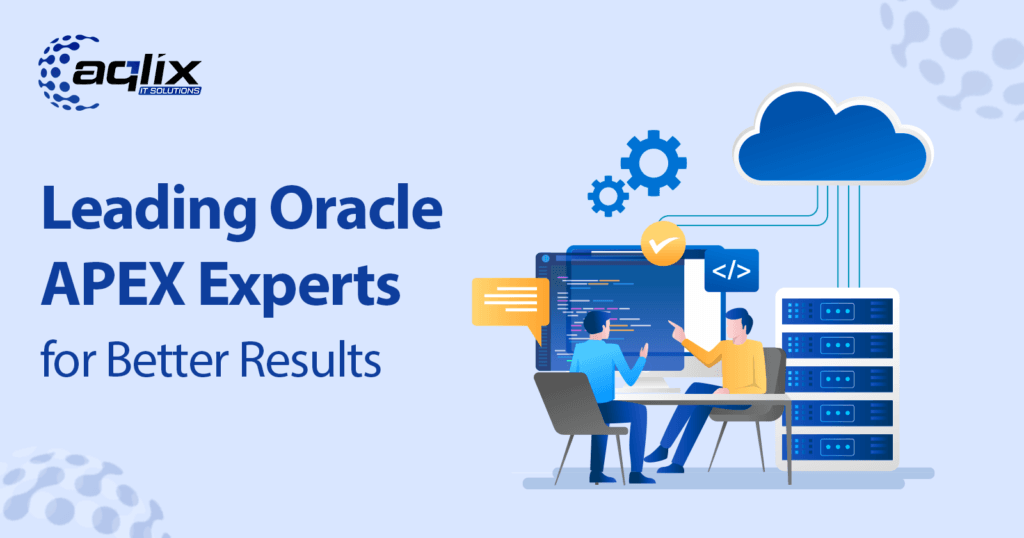 aqlix
IT SOLUTIONS

Leading Oracle APEX Experts for Better Results

</>